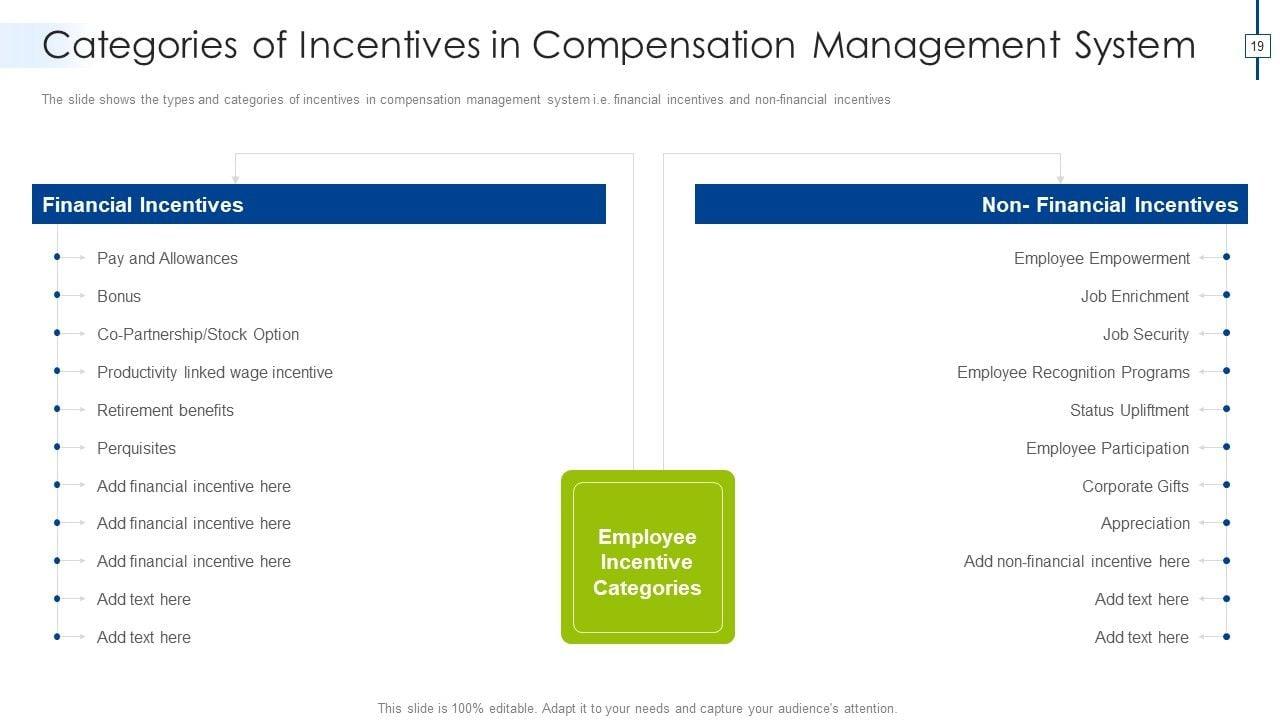 Categories of Incentives in Compensation Management System

19

The slide shows the types and categories of incentives in compensation management system i.e. financial incentives and non-financial incentives

Financial Incentives

Pay and Allowances

Bonus

Co-Partnership/Stock Option

Productivity linked wage incentive

Retirement benefits

Perquisites

Add financial incentive here

Add financial incentive here

Add financial incentive here

Add text here

Add text here

Employee Incentive Categories

Non- Financial Incentives

Employee Empowerment

Job Enrichment

Job Security

Employee Recognition Programs

Status Upliftment

Employee Participation

Corporate Gifts

Appreciation

Add non-financial incentive here

Add text here

Add text here

This slide is 100% editable. Adapt it to your needs and capture your audience's attention.